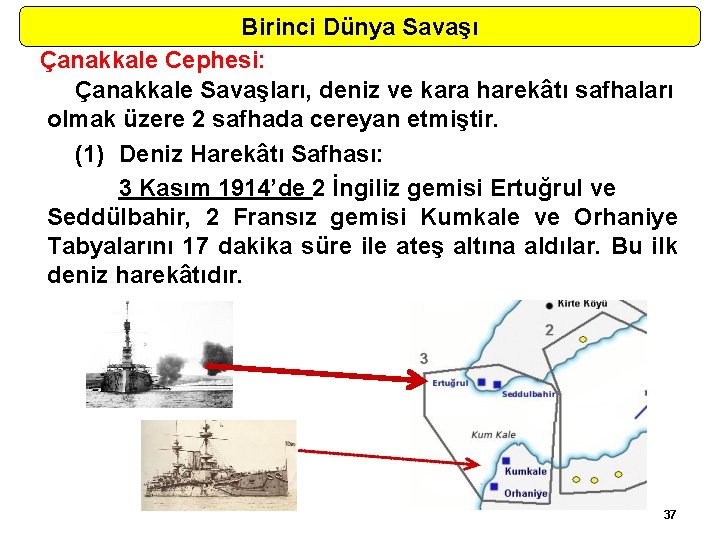 Birinci Dünya Savaşı

Çanakkale Cephesi:

Çanakkale Savaşları, deniz ve kara harekâtı safhaları olmak üzere 2 safhada cereyan etmiştir.

(1) Deniz Harekâtı Safhası:

3 Kasım 1914'de 2 İngiliz gemisi Ertuğrul ve Seddülbahir, 2 Fransız gemisi Kumkale ve Orhaniye Tabyalarını 17 dakika süre ile ateş altına aldılar. Bu ilk deniz harekâtıdır.

Kirte Köyü
2
3
Ertuğrul
Seddulbahir
Kum Kale
Kumkale
Orhaniye

37